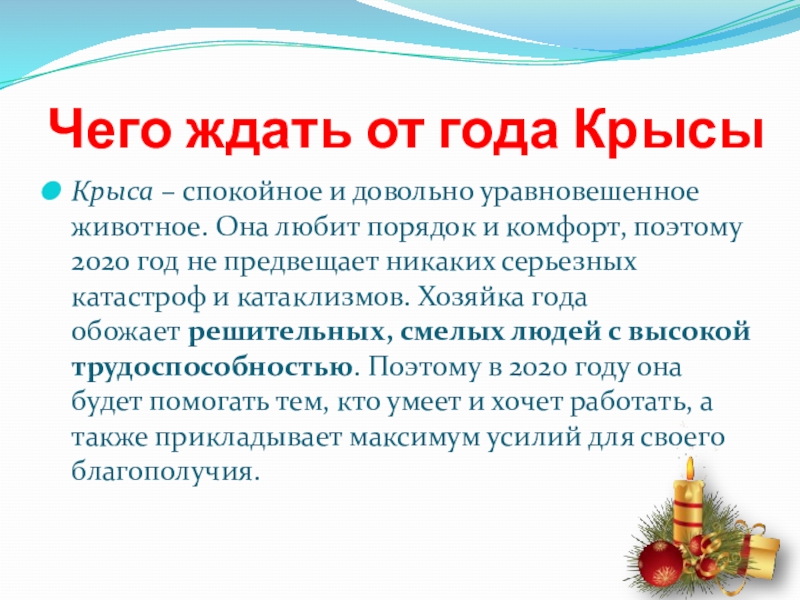 Чего ждать от года Крысы

Крыса – спокойное и довольно уравновешенное животное. Она любит порядок и комфорт, поэтому 2020 год не предвещает никаких серьезных катастроф и катаклизмов. Хозяйка года обожает решительных, смелых людей с высокой трудоспособностью. Поэтому в 2020 году она будет помогать тем, кто умеет и хочет работать, а также прикладывает максимум усилий для своего благополучия.